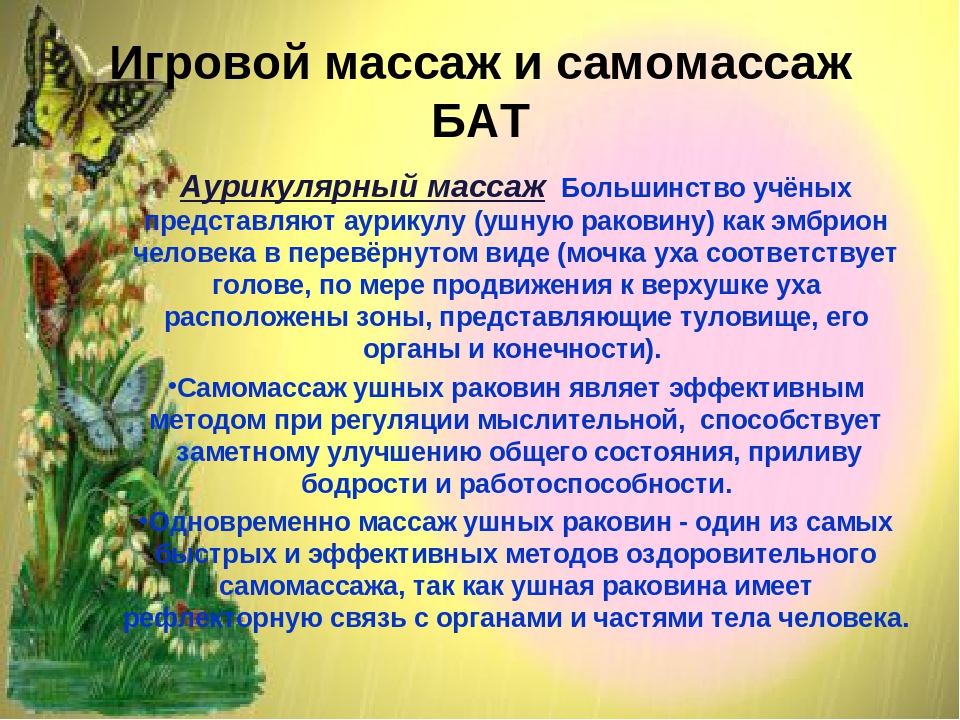 Игровой массаж и самомассаж БАТ

Аурикулярный массаж Большинство учёных представляют аурикулу (ушную раковину) как эмбрион человека в перевёрнутом виде (мочка уха соответствует голове, по мере продвижения к верхушке уха расположены зоны, представляющие туловище, его органы и конечности).

•Самомассаж ушных раковин являет эффективным методом при регуляции мыслительной, способствует заметному улучшению общего состояния, приливу бодрости и работоспособности.

•Одновременно массаж ушных раковин - один из самых быстрых и эффективных методов оздоровительного самомассажа, так как ушная раковина имеет рефлекторную связь с органами и частями тела человека.